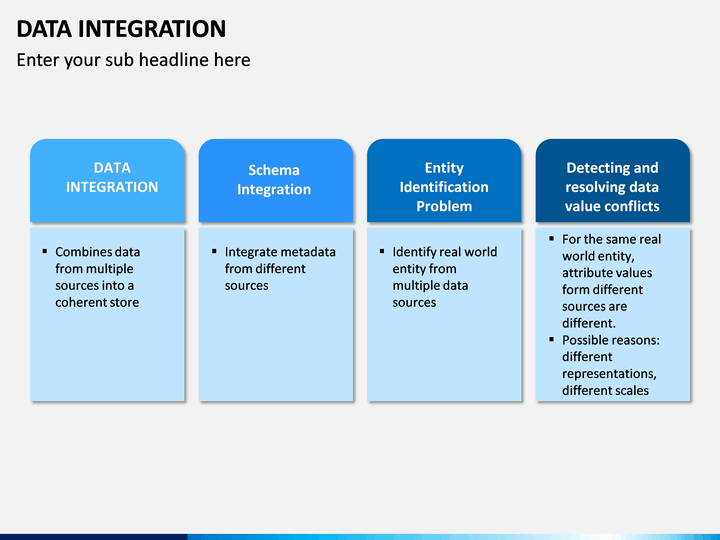 DATA INTEGRATION

Enter your sub headline here

DATA INTEGRATION

▪ Combines data from multiple sources into a coherent store

Schema Integration

▪ Integrate metadata from different sources

Entity Identification Problem

▪ Identify real world entity from multiple data sources

Detecting and resolving data value conflicts

▪ For the same real world entity, attribute values form different sources are different.
▪ Possible reasons: different representations, different scales